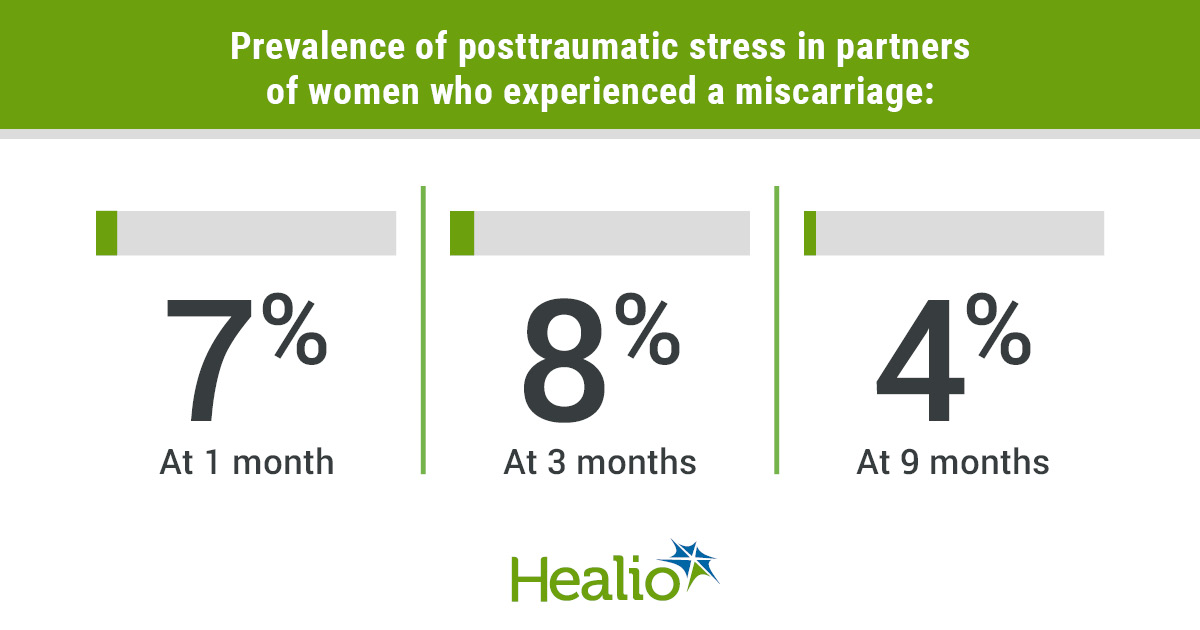 Prevalence of posttraumatic stress in partners of women who experienced a miscarriage:

7%
At 1 month

8%
At 3 months

4%
At 9 months

Healio